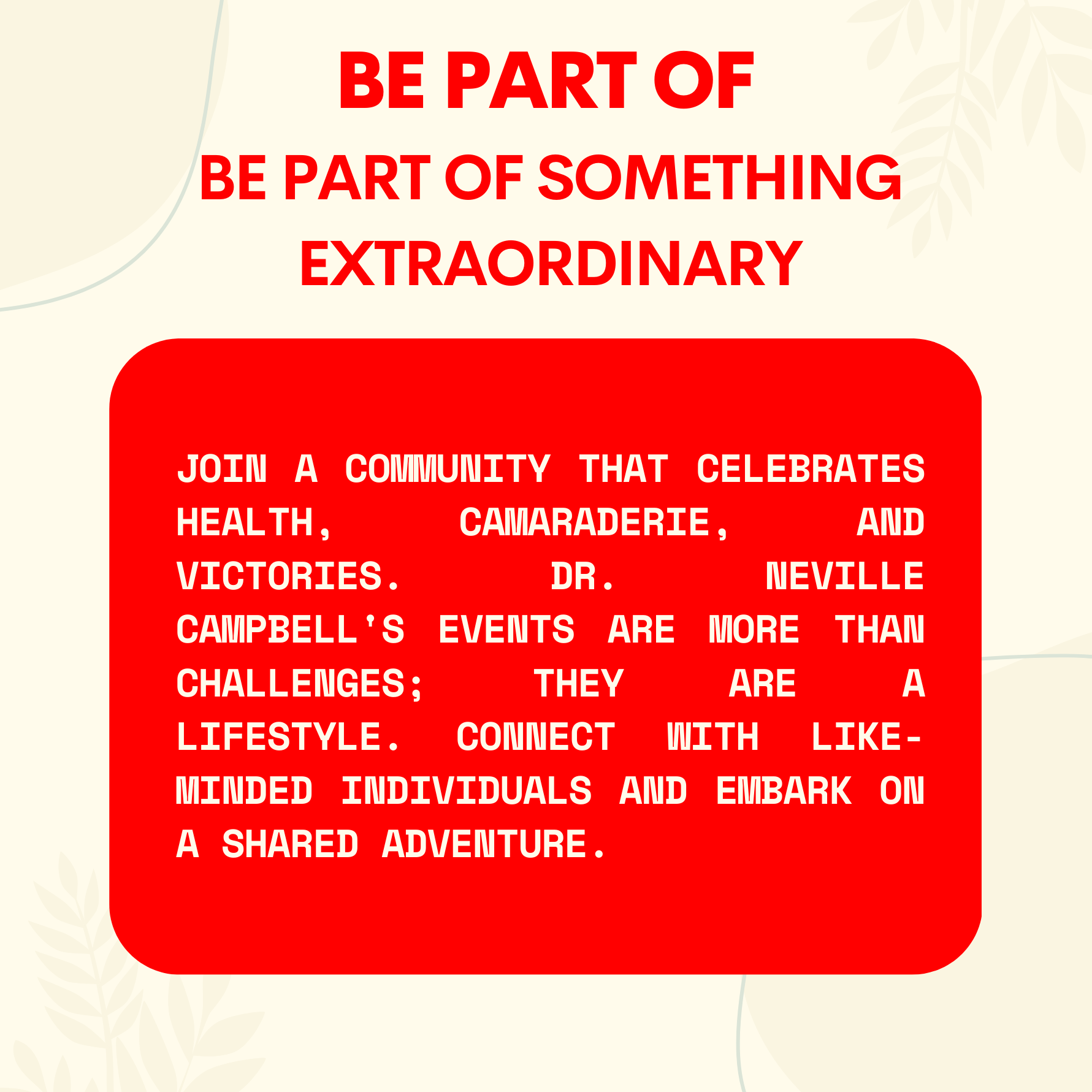 BE PART OF

BE PART OF SOMETHING EXTRAORDINARY

JOIN A COMMUNITY THAT CELEBRATES HEALTH, CAMARADERIE, AND VICTORIES. DR. NEVILLE CAMPBELL'S EVENTS ARE MORE THAN CHALLENGES; THEY ARE A LIFESTYLE. CONNECT WITH LIKE-MINDED INDIVIDUALS AND EMBARK ON A SHARED ADVENTURE.